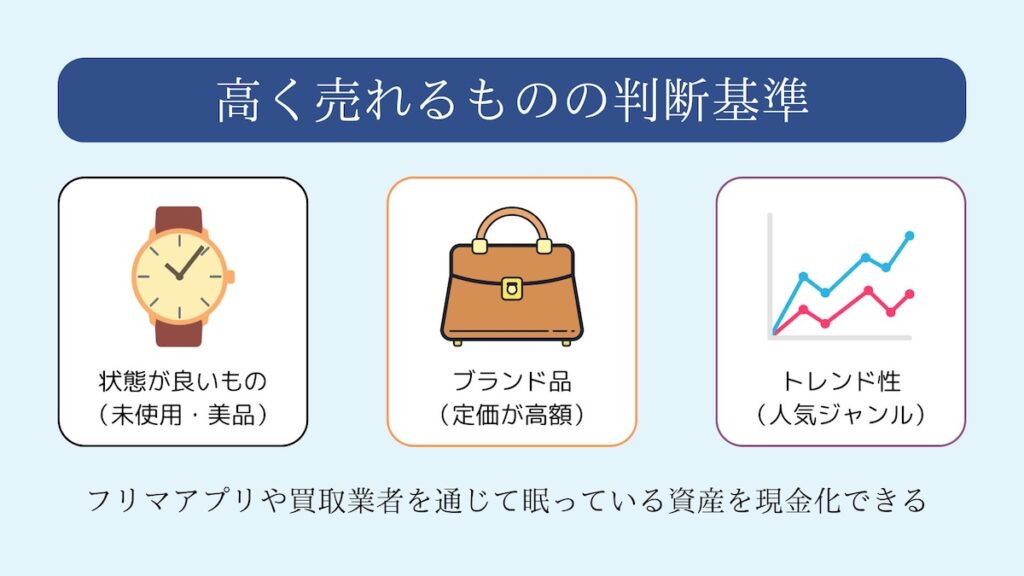 高く売れるものの判断基準

状態が良いもの
（未使用・美品）

ブランド品
（定価が高額）

トレンド性
（人気ジャンル）

フリマアプリや買取業者を通じて眠っている資産を現金化できる